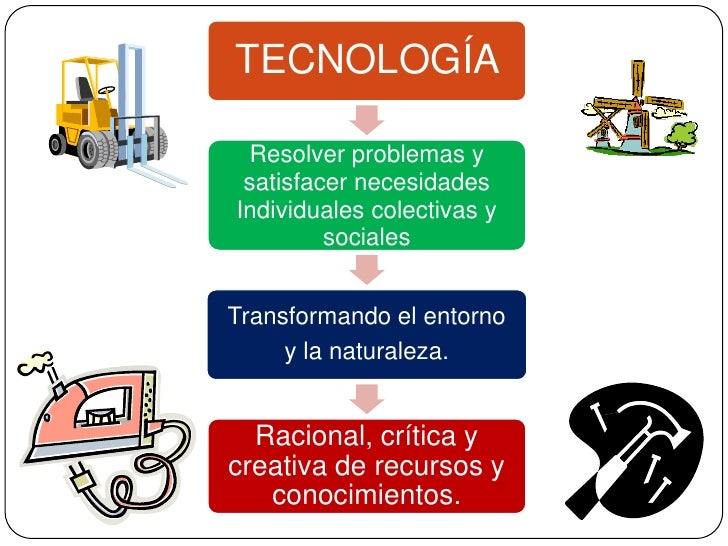 TECNOLOGÍA

Resolver problemas y satisfacer necesidades Individuales colectivas y sociales

Transformando el entorno y la naturaleza.

Racional, crítica y creativa de recursos y conocimientos.